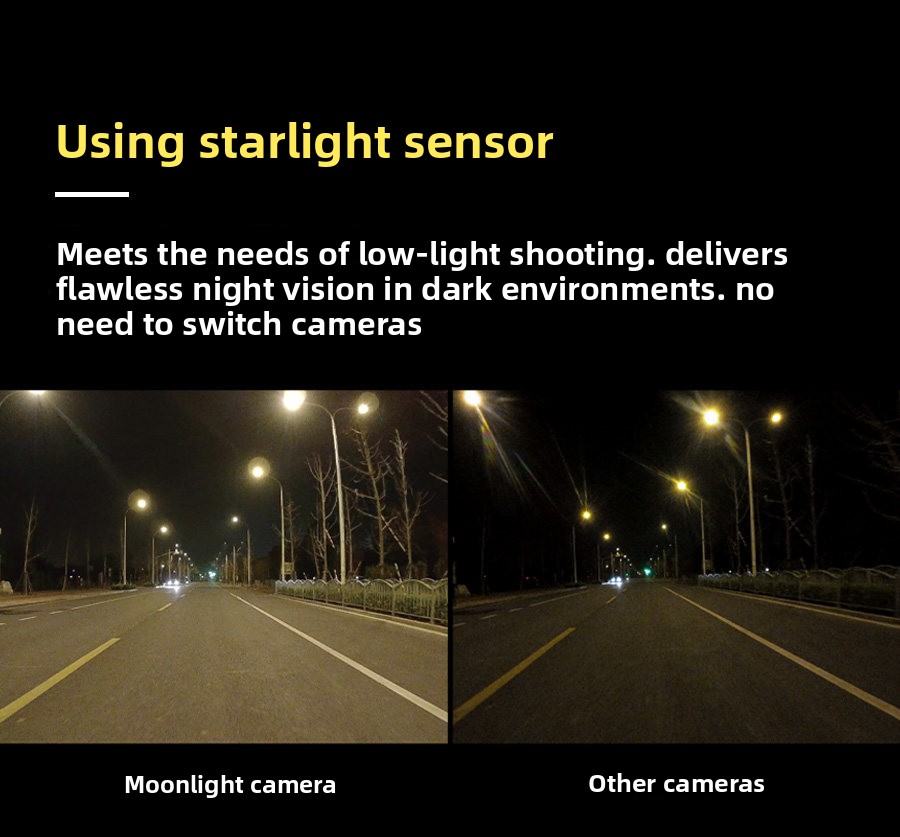 Using starlight sensor

Meets the needs of low-light shooting. delivers flawless night vision in dark environments. no need to switch cameras

Moonlight camera

Other cameras